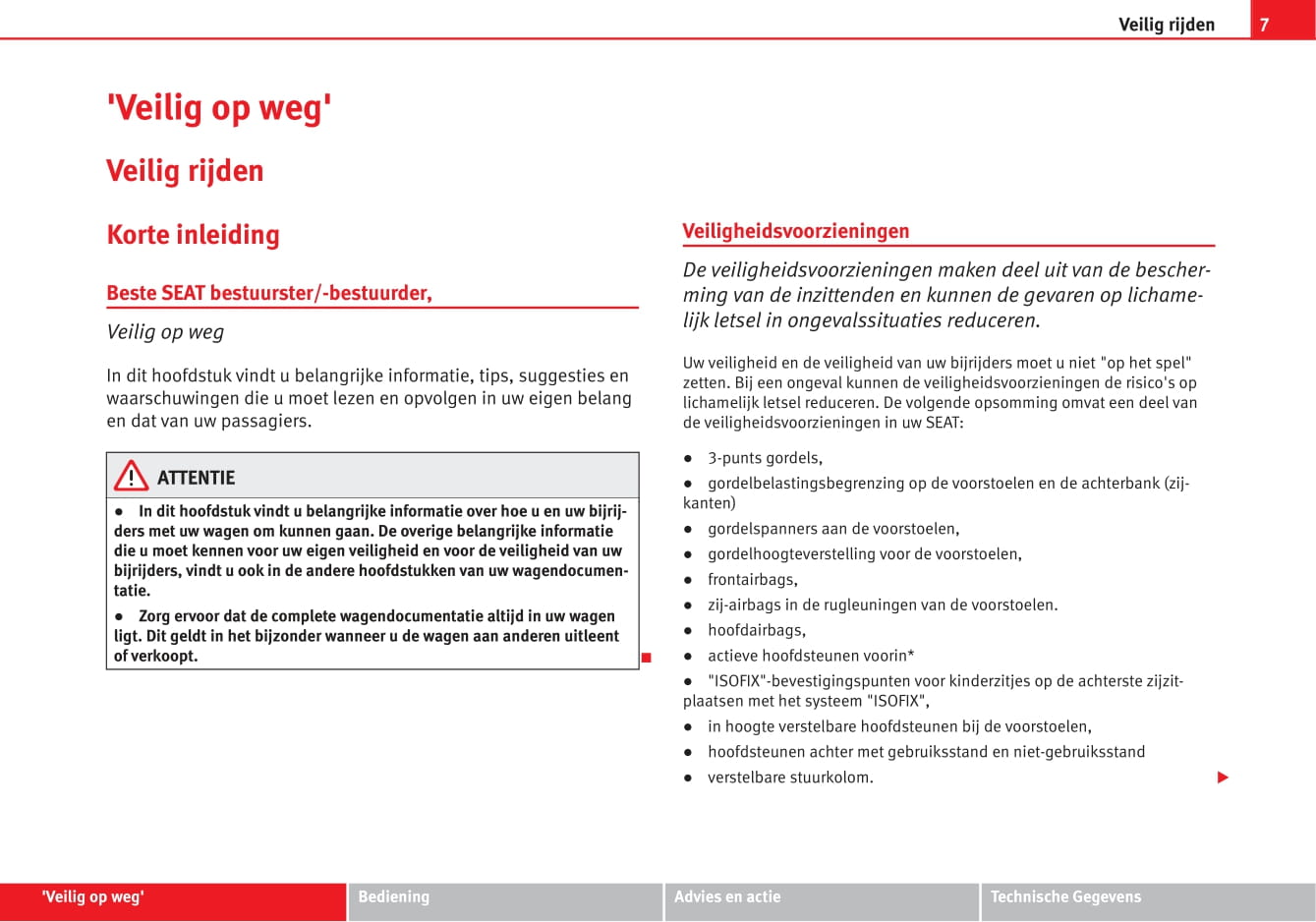 Veilig rijden 7

'Veilig op weg'

Veilig rijden

Korte inleiding

Beste SEAT bestuurster/-bestuurder,

Veilig op weg

In dit hoofdstuk vindt u belangrijke informatie, tips, suggesties en waarschuwingen die u moet lezen en opvolgen in uw eigen belang en dat van uw passagiers.

ATTENTIE

● In dit hoofdstuk vindt u belangrijke informatie over hoe u en uw bijrijders met uw wagen om kunnen gaan. De overige belangrijke informatie die u moet kennen voor uw eigen veiligheid en voor de veiligheid van uw bijrijders, vindt u ook in de andere hoofdstukken van uw wagendocumentatie.

● Zorg ervoor dat de complete wagendocumentatie altijd in uw wagen ligt. Dit geldt in het bijzonder wanneer u de wagen aan anderen uitleent of verkoopt.

Veiligheidsvoorzieningen

De veiligheidsvoorzieningen maken deel uit van de bescherming van de inzittenden en kunnen de gevaren op lichamelijk letsel in ongevalssituaties reduceren.

Uw veiligheid en de veiligheid van uw bijrijders moet u niet "op het spel" zetten. Bij een ongeval kunnen de veiligheidsvoorzieningen de risico's op lichamelijk letsel reduceren. De volgende opsomming omvat een deel van de veiligheidsvoorzieningen in uw SEAT:

● 3-punts gordels,

● gordelbelastingsbegrenzing op de voorstoelen en de achterbank (zijkanten)

● gordelspanners aan de voorstoelen,

● gordelhoogteverstelling voor de voorstoelen,

● frontairbags,

● zij-airbags in de rugleuningen van de voorstoelen.

● hoofdairbags,

● actieve hoofdsteunen voorin*

● "ISOFIX"-bevestigingspunten voor kinderzitjes op de achterste zijzitplaatsen met het systeem "ISOFIX",

● in hoogte verstelbare hoofdsteunen bij de voorstoelen,

● hoofdsteunen achter met gebruiksstand en niet-gebruiksstand

● verstelbare stuurkolom.

'Veilig op weg' Bediening Advies en actie Technische Gegevens